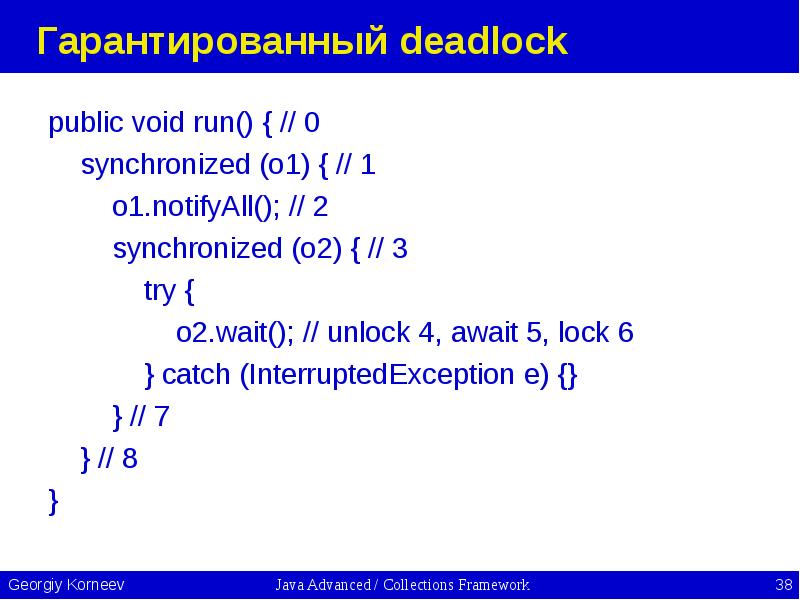 Гарантированный deadlock

public void run() { // 0
synchronized (o1) { // 1
o1.notifyAll(); // 2
synchronized (o2) { // 3
try {
o2.wait(); // unlock 4, await 5, lock 6
} catch (InterruptedException e) {}
} // 7
} // 8
}

Georgiy Korneev Java Advanced / Collections Framework 38